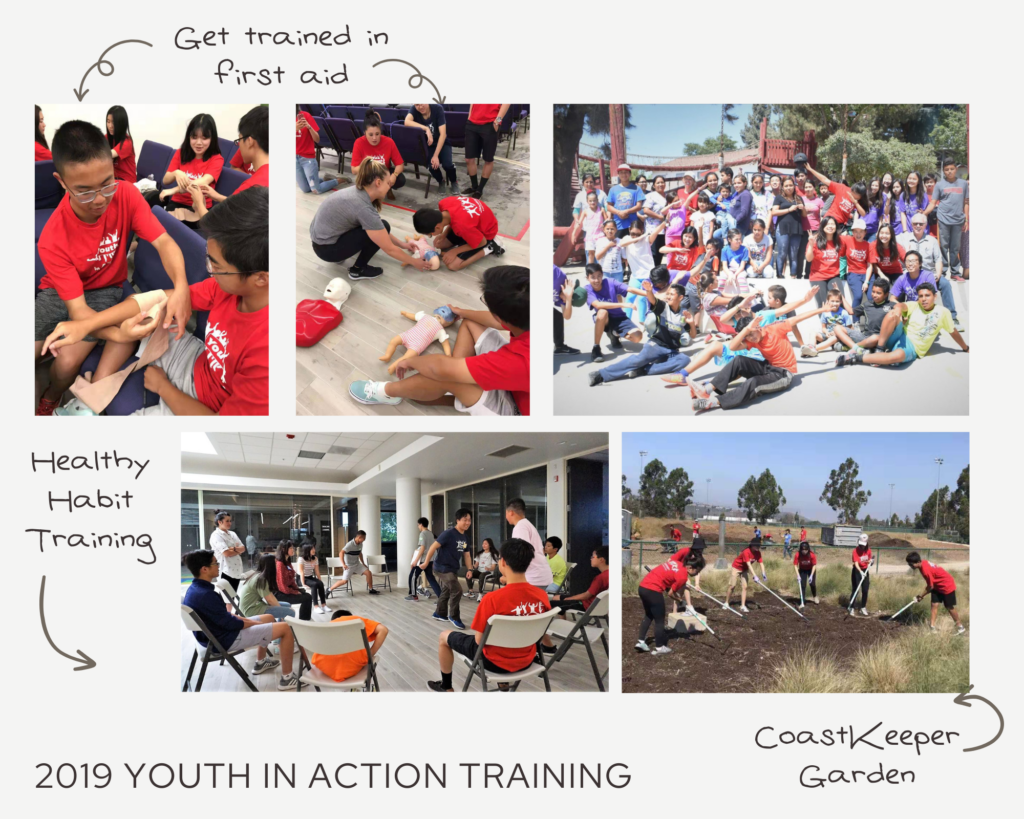 Get trained in first aid

Healthy Habit Training

CoastKeeper Garden

2019 YOUTH IN ACTION TRAINING